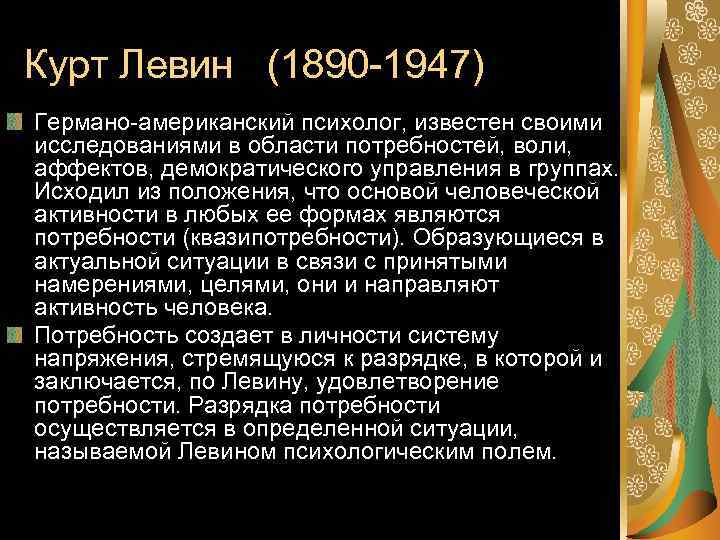 Курт Левин (1890-1947)

Германо-американский психолог, известен своими исследованиями в области потребностей, воли, аффектов, демократического управления в группах. Исходил из положения, что основой человеческой активности в любых ее формах являются потребности (квазипотребности). Образующиеся в актуальной ситуации в связи с принятыми намерениями, целями, они и направляют активность человека.

Потребность создает в личности систему напряжения, стремящуюся к разрядке, в которой и заключается, по Левину, удовлетворение потребности. Разрядка потребности осуществляется в определенной ситуации, называемой Левином психологическим полем.